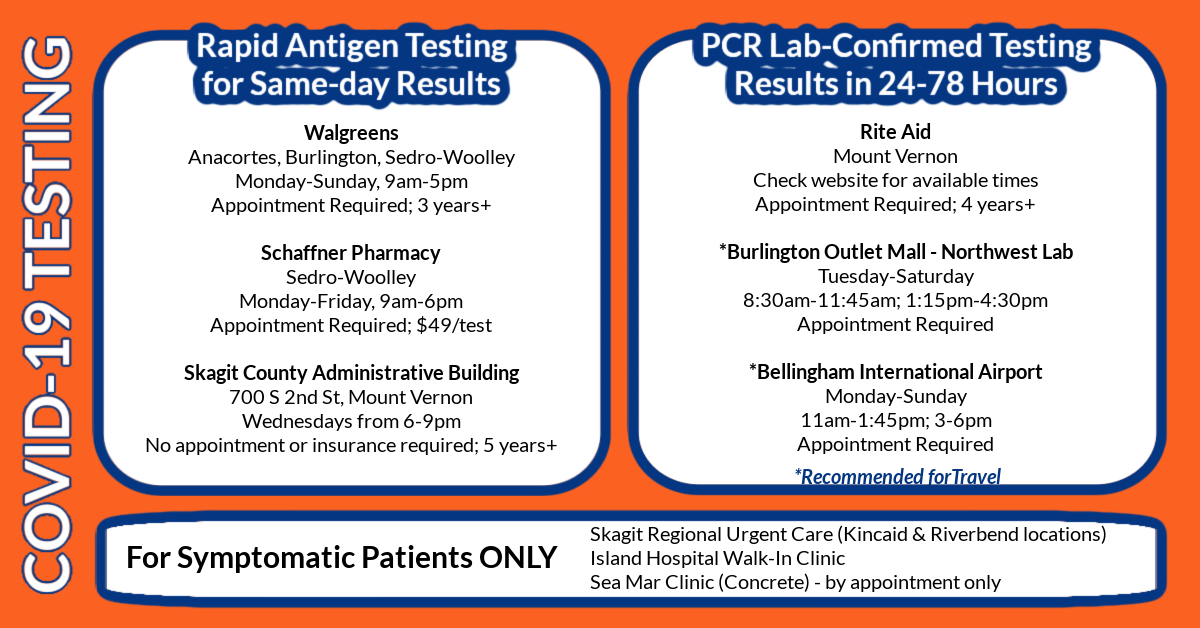 COVID-19 TESTING

Rapid Antigen Testing for Same-day Results

Walgreens
Anacortes, Burlington, Sedro-Woolley
Monday-Sunday, 9am-5pm
Appointment Required; 3 years+

Schaffner Pharmacy
Sedro-Woolley
Monday-Friday, 9am-6pm
Appointment Required; $49/test

Skagit County Administrative Building
700 S 2nd St, Mount Vernon
Wednesdays from 6-9pm
No appointment or insurance required; 5 years+

PCR Lab-Confirmed Testing Results in 24-78 Hours

Rite Aid
Mount Vernon
Check website for available times
Appointment Required; 4 years+

*Burlington Outlet Mall - Northwest Lab
Tuesday-Saturday
8:30am-11:45am; 1:15pm-4:30pm
Appointment Required

*Bellingham International Airport
Monday-Sunday
11am-1:45pm; 3-6pm
Appointment Required

*Recommended forTravel

For Symptomatic Patients ONLY

Skagit Regional Urgent Care (Kincaid & Riverbend locations)
Island Hospital Walk-In Clinic
Sea Mar Clinic (Concrete) - by appointment only